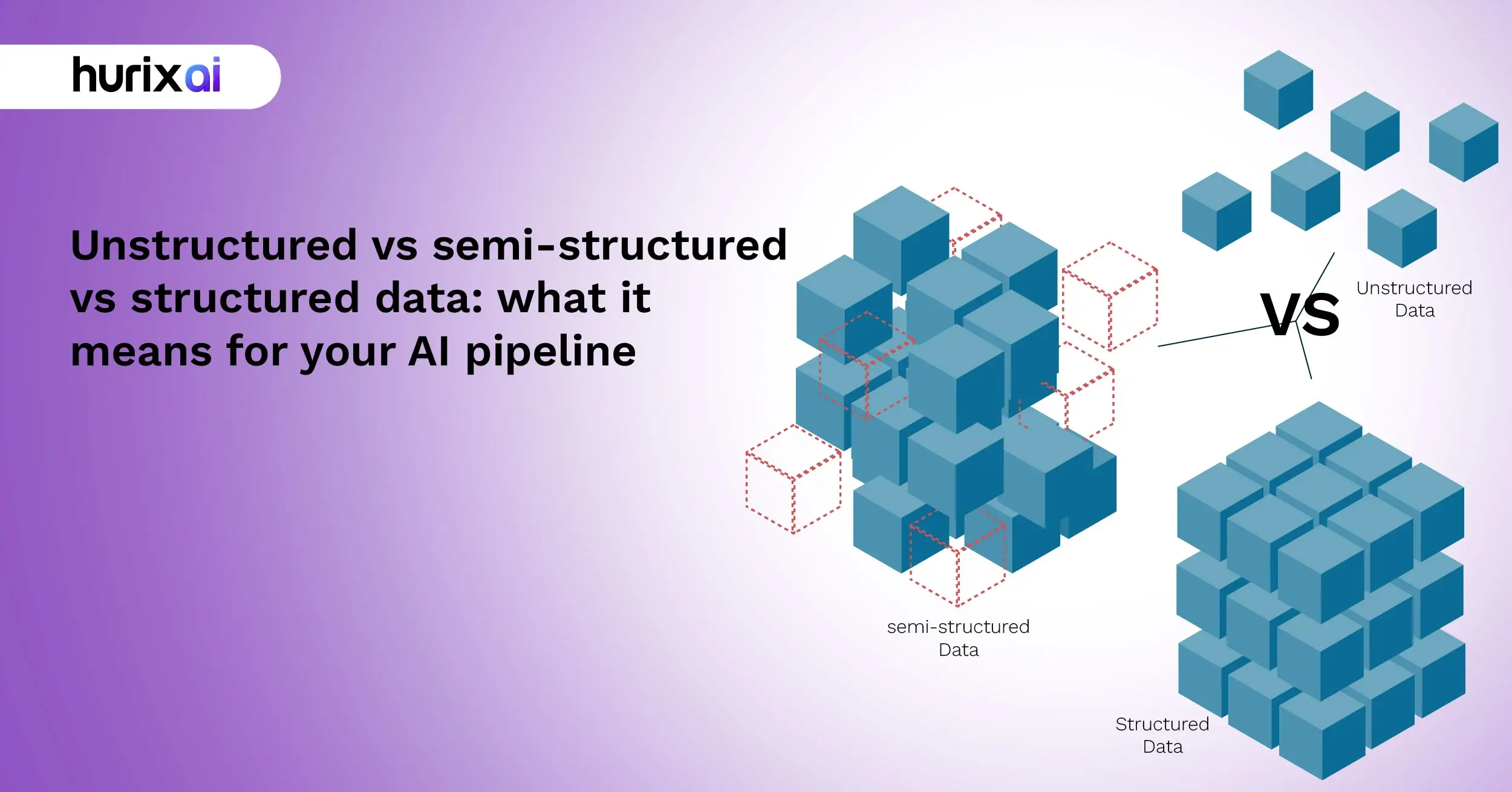 hurixai

Unstructured vs semi-structured vs structured data: what it means for your AI pipeline

VS

Unstructured Data

semi-structured Data

Structured Data